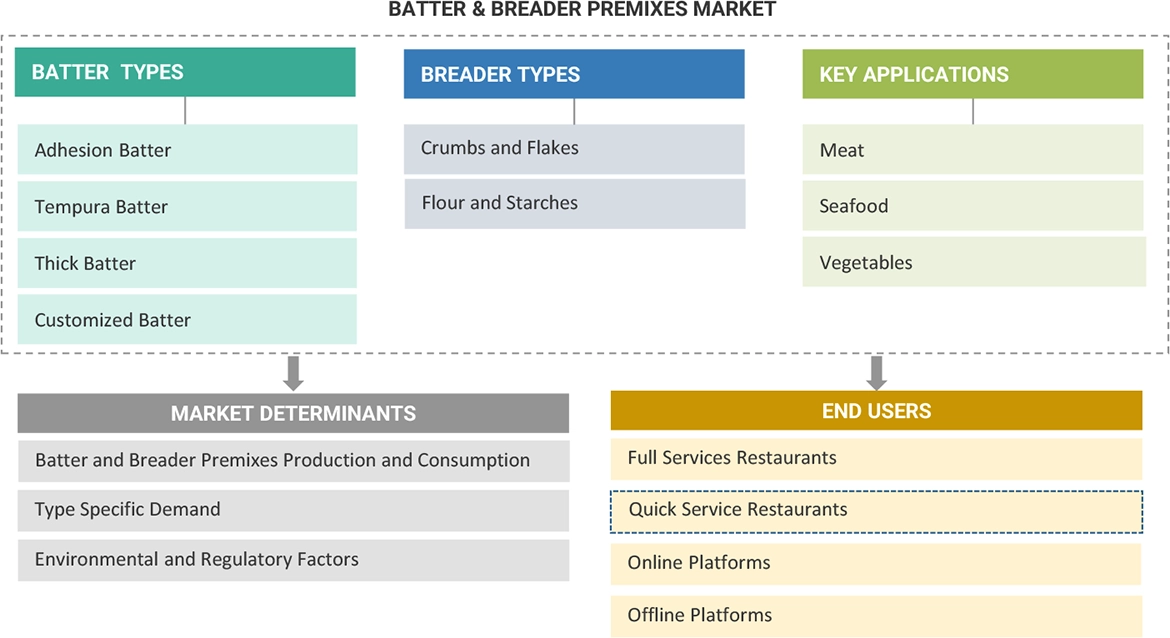 BATTER & BREADER PREMIXES MARKET

BATTER TYPES

Adhesion Batter

Tempura Batter

Thick Batter

Customized Batter

BREADER TYPES

Crumbs and Flakes

Flour and Starches

KEY APPLICATIONS

Meat

Seafood

Vegetables

MARKET DETERMINANTS

Batter and Breader Premixes Production and Consumption

Type Specific Demand

Environmental and Regulatory Factors

END USERS

Full Services Restaurants

Quick Service Restaurants

Online Platforms

Offline Platforms